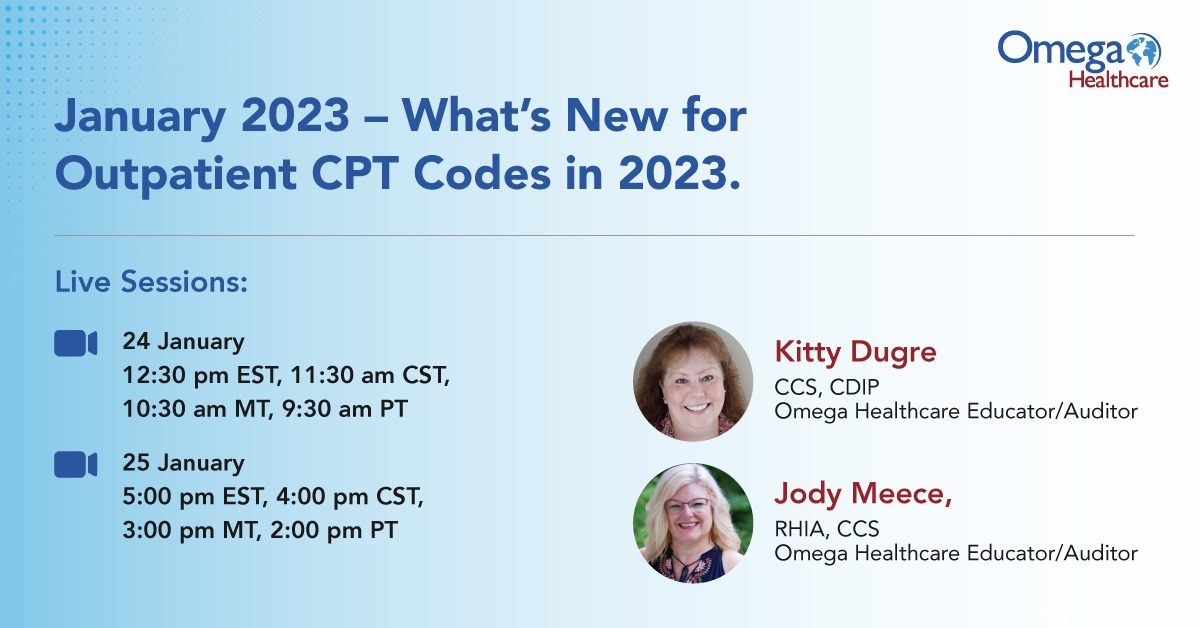 Omega Healthcare

January 2023 – What's New for Outpatient CPT Codes in 2023.

Live Sessions:

24 January
12:30 pm EST, 11:30 am CST, 10:30 am MT, 9:30 am PT

25 January
5:00 pm EST, 4:00 pm CST, 3:00 pm MT, 2:00 pm PT

Kitty Dugre
CCS, CDIP
Omega Healthcare Educator/Auditor

Jody Meece,
RHIA, CCS
Omega Healthcare Educator/Auditor